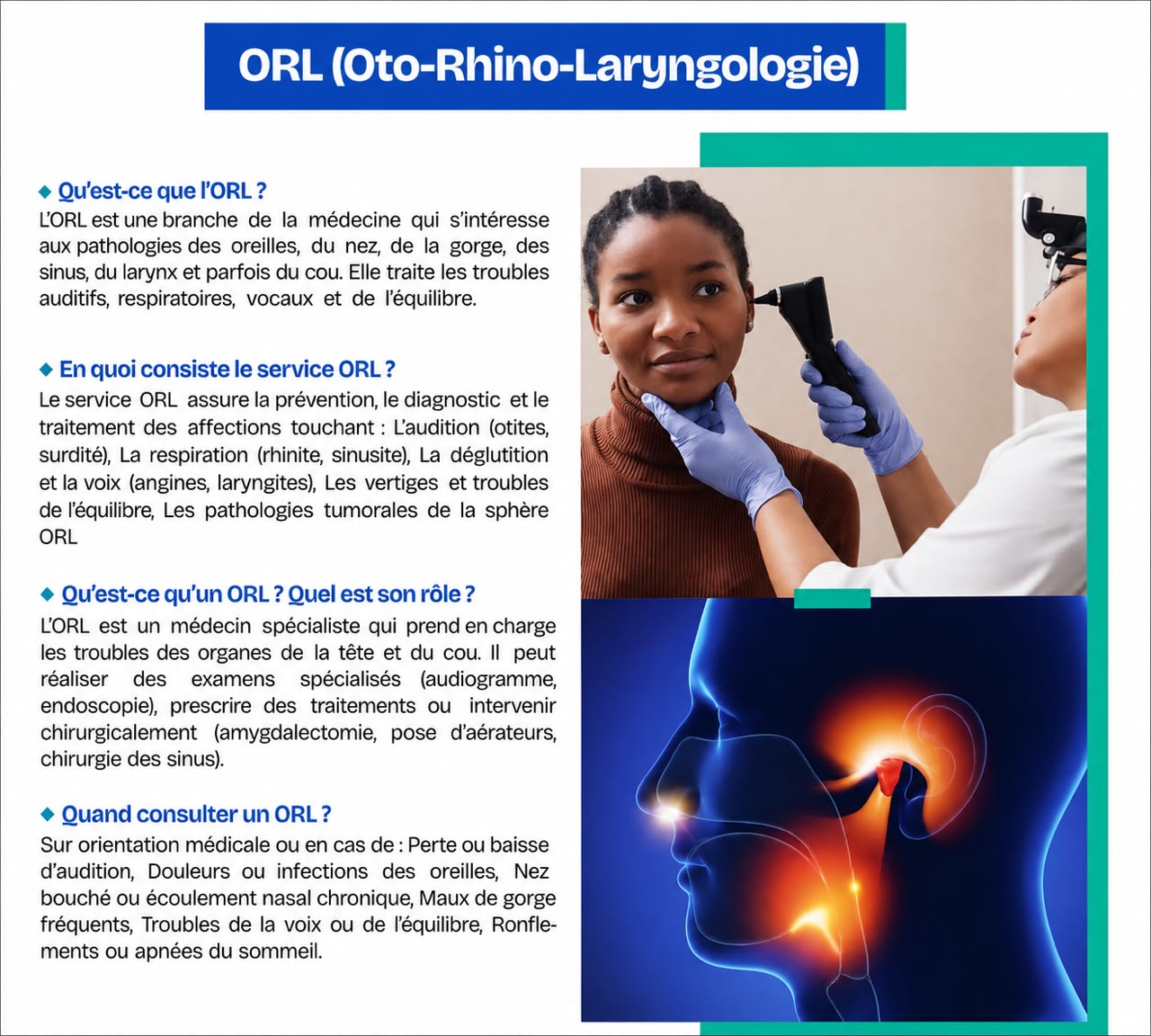 ORL (Oto-Rhino-Laryngologie)

◆ Qu'est-ce que l'ORL ?
L'ORL est une branche de la médecine qui s'intéresse aux pathologies des oreilles, du nez, de la gorge, des sinus, du larynx et parfois du cou. Elle traite les troubles auditifs, respiratoires, vocaux et de l'équilibre.

◆ En quoi consiste le service ORL ?
Le service ORL assure la prévention, le diagnostic et le traitement des affections touchant : L'audition (otites, surdité), La respiration (rhinite, sinusite), La déglutition et la voix (angines, laryngites), Les vertiges et troubles de l'équilibre, Les pathologies tumorales de la sphère ORL

◆ Qu'est-ce qu'un ORL ? Quel est son rôle ?
L'ORL est un médecin spécialiste qui prend en charge les troubles des organes de la tête et du cou. Il peut réaliser des examens spécialisés (audiogramme, endoscopie), prescrire des traitements ou intervenir chirurgicalement (amygdalectomie, pose d'aérateurs, chirurgie des sinus).

◆ Quand consulter un ORL ?
Sur orientation médicale ou en cas de : Perte ou baisse d'audition, Douleurs ou infections des oreilles, Nez bouché ou écoulement nasal chronique, Maux de gorge fréquents, Troubles de la voix ou de l'équilibre, Ronflements ou apnées du sommeil.